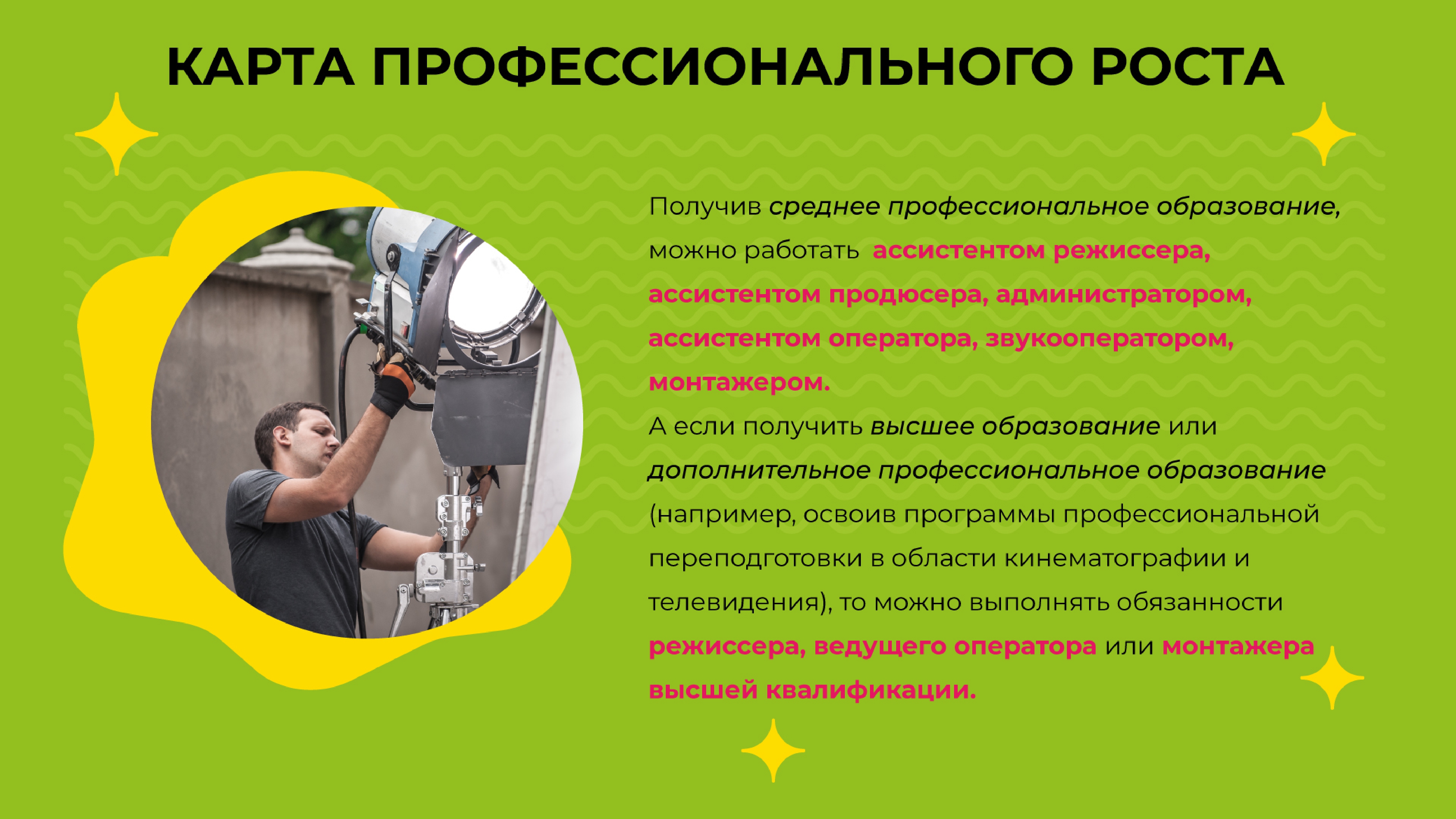 КАРТА ПРОФЕССИОНАЛЬНОГО РОСТА

Получив среднее профессиональное образование, можно работать ассистентом режиссера, ассистентом продюсера, администратором, ассистентом оператора, звукооператором, монтажером.

А если получить высшее образование или дополнительное профессиональное образование (например, освоив программы профессиональной переподготовки в области кинематографии и телевидения), то можно выполнять обязанности режиссера, ведущего оператора или монтажера высшей квалификации.